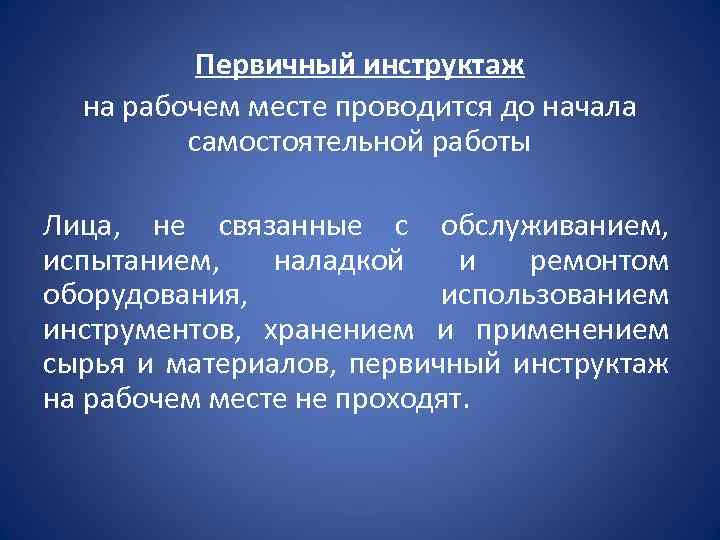 Первичный инструктаж

на рабочем месте проводится до начала самостоятельной работы

Лица, не связанные с обслуживанием, испытанием, наладкой и ремонтом оборудования, использованием инструментов, хранением и применением сырья и материалов, первичный инструктаж на рабочем месте не проходят.